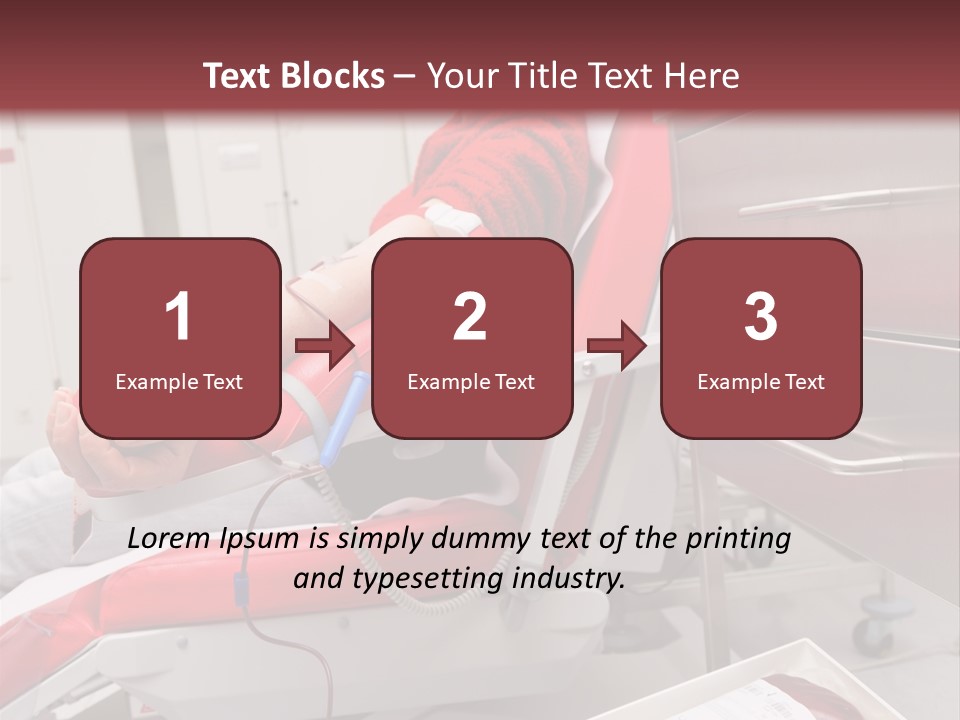 Text Blocks – Your Title Text Here

1
Example Text

2
Example Text

3
Example Text

Lorem Ipsum is simply dummy text of the printing and typesetting industry.